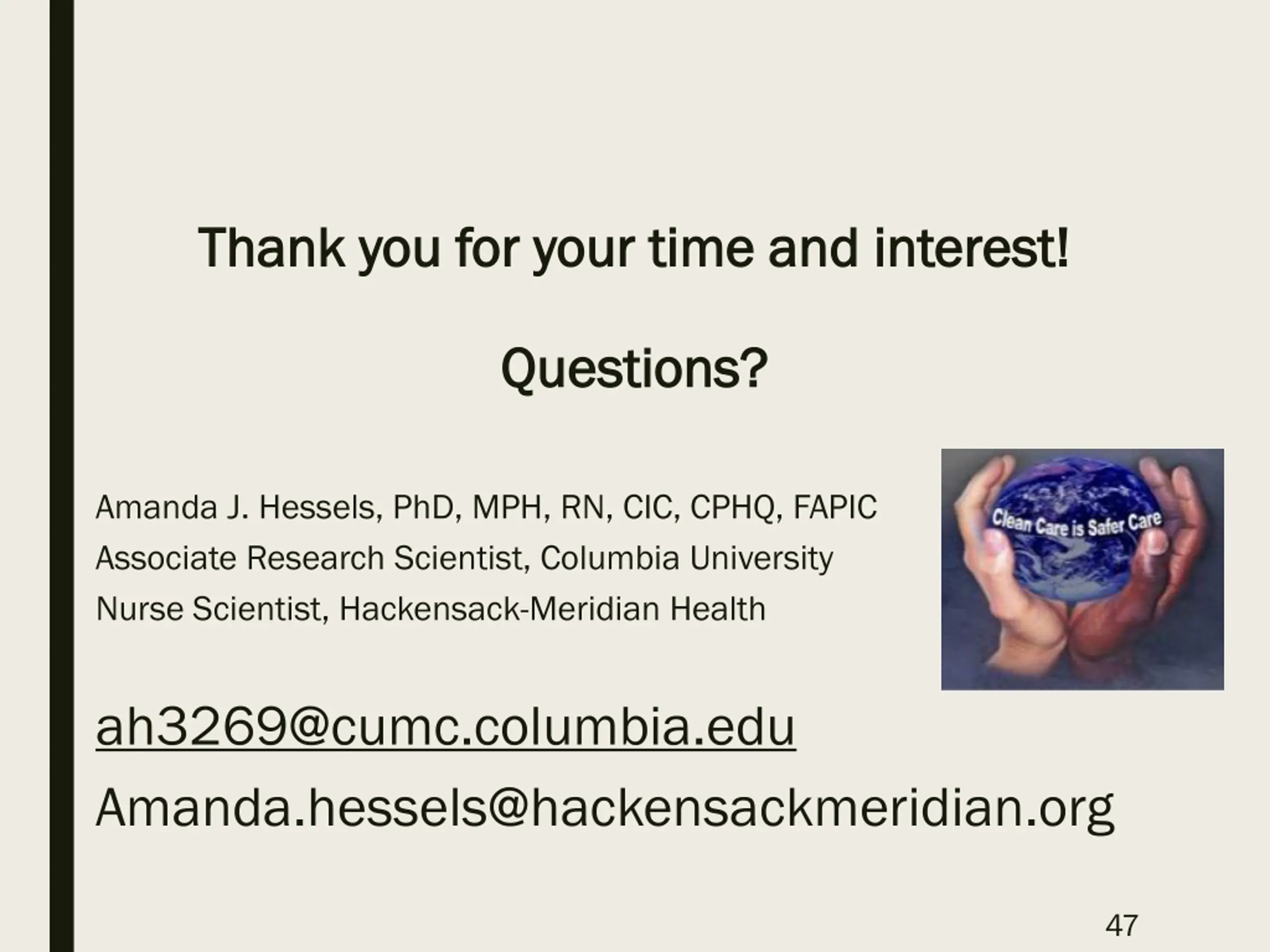 Thank you for your time and interest!

Questions?

Amanda J. Hessels, PhD, MPH, RN, CIC, CPHQ, FAPIC
Associate Research Scientist, Columbia University
Nurse Scientist, Hackensack-Meridian Health

Clean Care is Safer Care

ah3269@cumc.columbia.edu

Amanda.hessels@hackensackmeridian.org

47